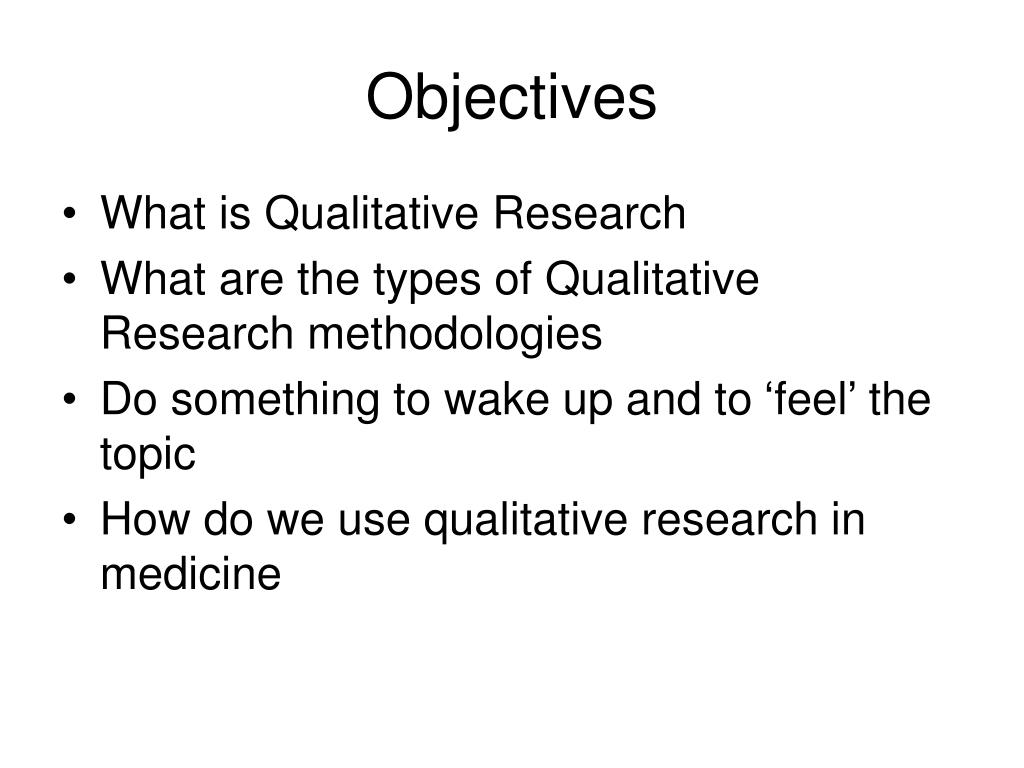 Objectives

• What is Qualitative Research
• What are the types of Qualitative Research methodologies
• Do something to wake up and to ‘feel’ the topic
• How do we use qualitative research in medicine